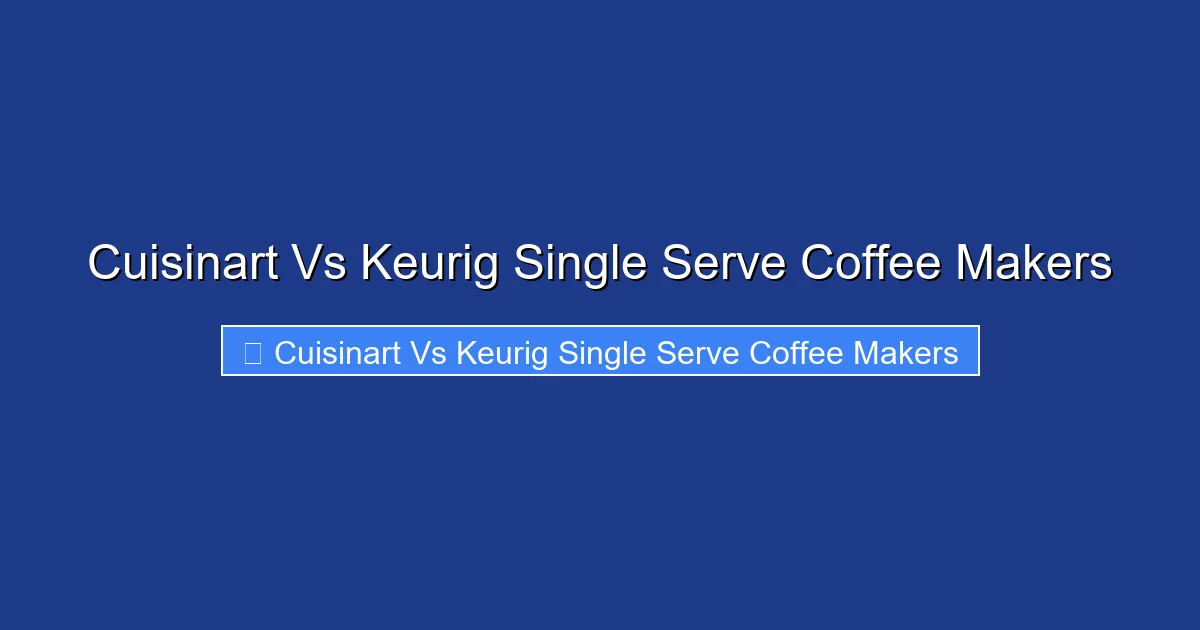 Cuisinart Vs Keurig Single Serve Coffee Makers

Cuisinart Vs Keurig Single Serve Coffee Makers